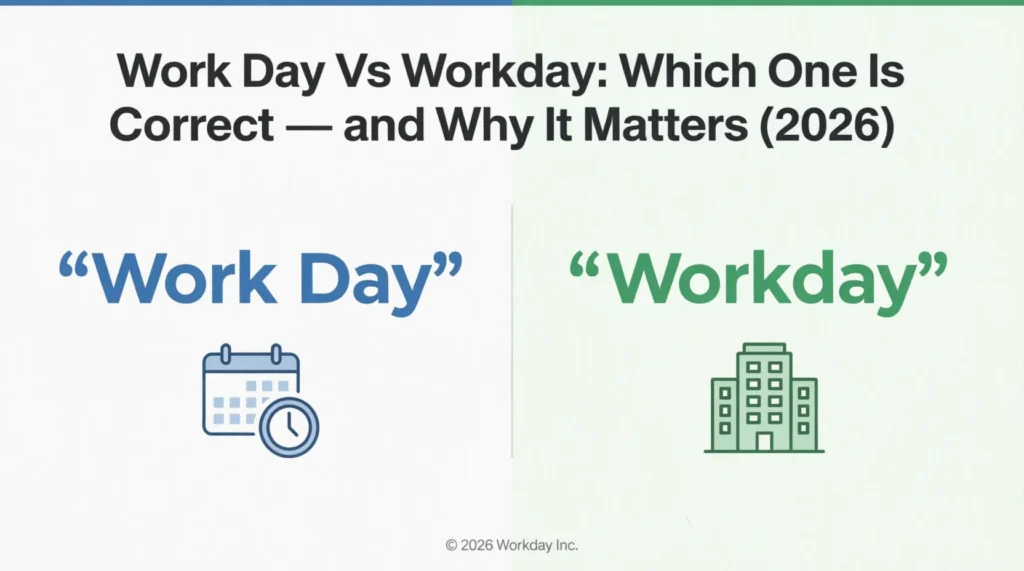 Work Day Vs Workday: Which One Is Correct — and Why It Matters (2026)

“Work Day”

“Workday”

© 2026 Workday Inc.